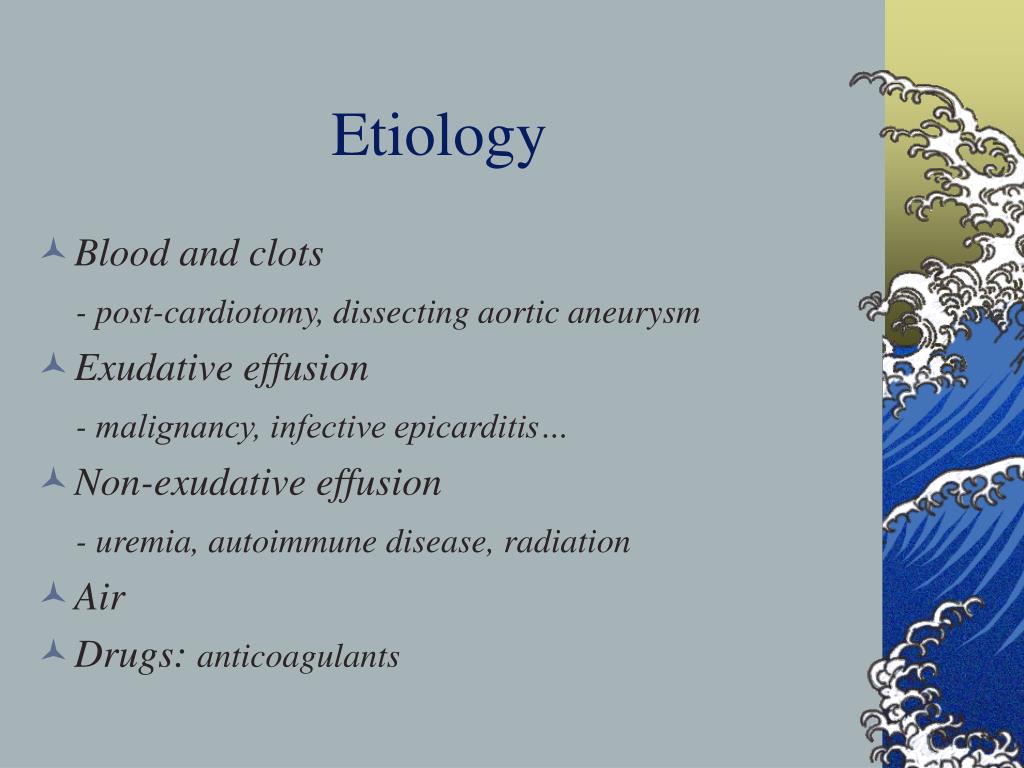 Etiology

Blood and clots

- post-cardiotomy, dissecting aortic aneurysm

Exudative effusion

- malignancy, infective epicarditis…

Non-exudative effusion

- uremia, autoimmune disease, radiation

Air

Drugs: anticoagulants